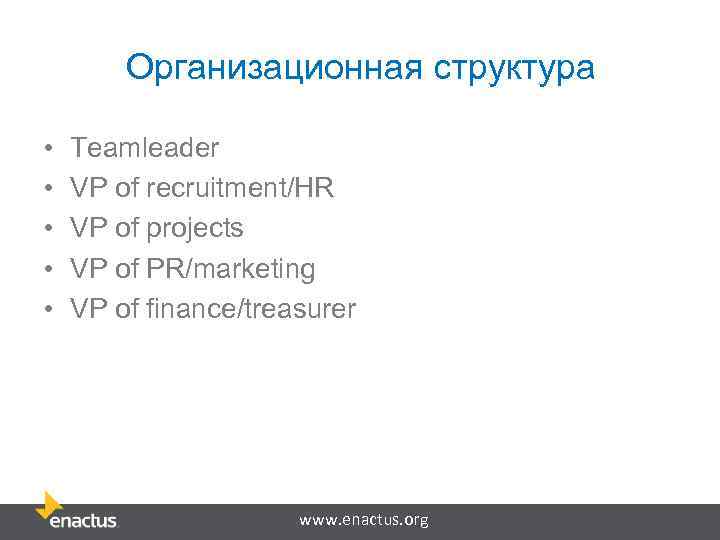 Организационная структура

• Teamleader
• VP of recruitment/HR
• VP of projects
• VP of PR/marketing
• VP of finance/treasurer

enactus

www.enactus.org